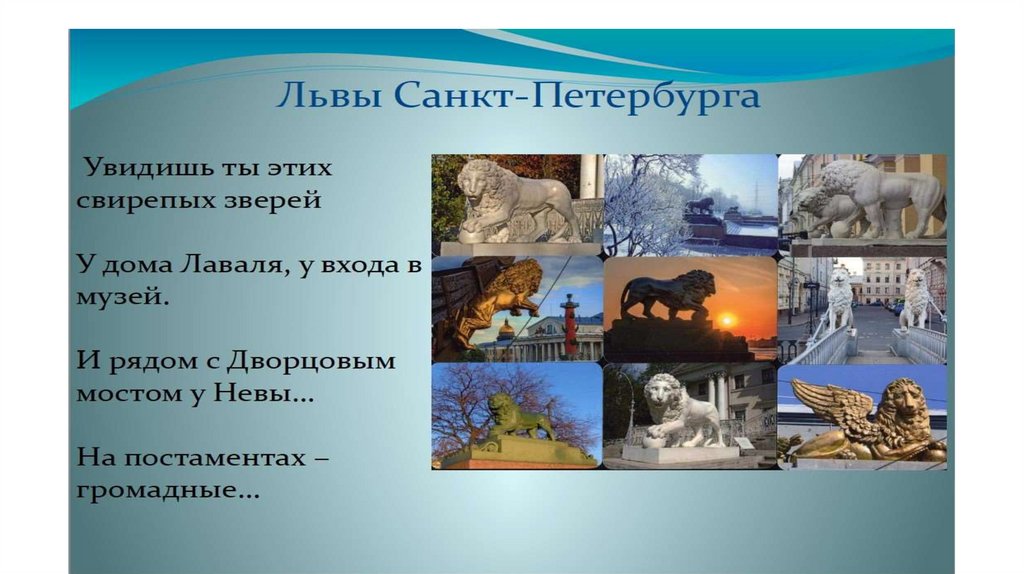 Львы Санкт-Петербурга

Увидишь ты этих свирепых зверей

У дома Лаваля, у входа в музей.

И рядом с Дворцовым мостом у Невы...

На постаментах – громадные...